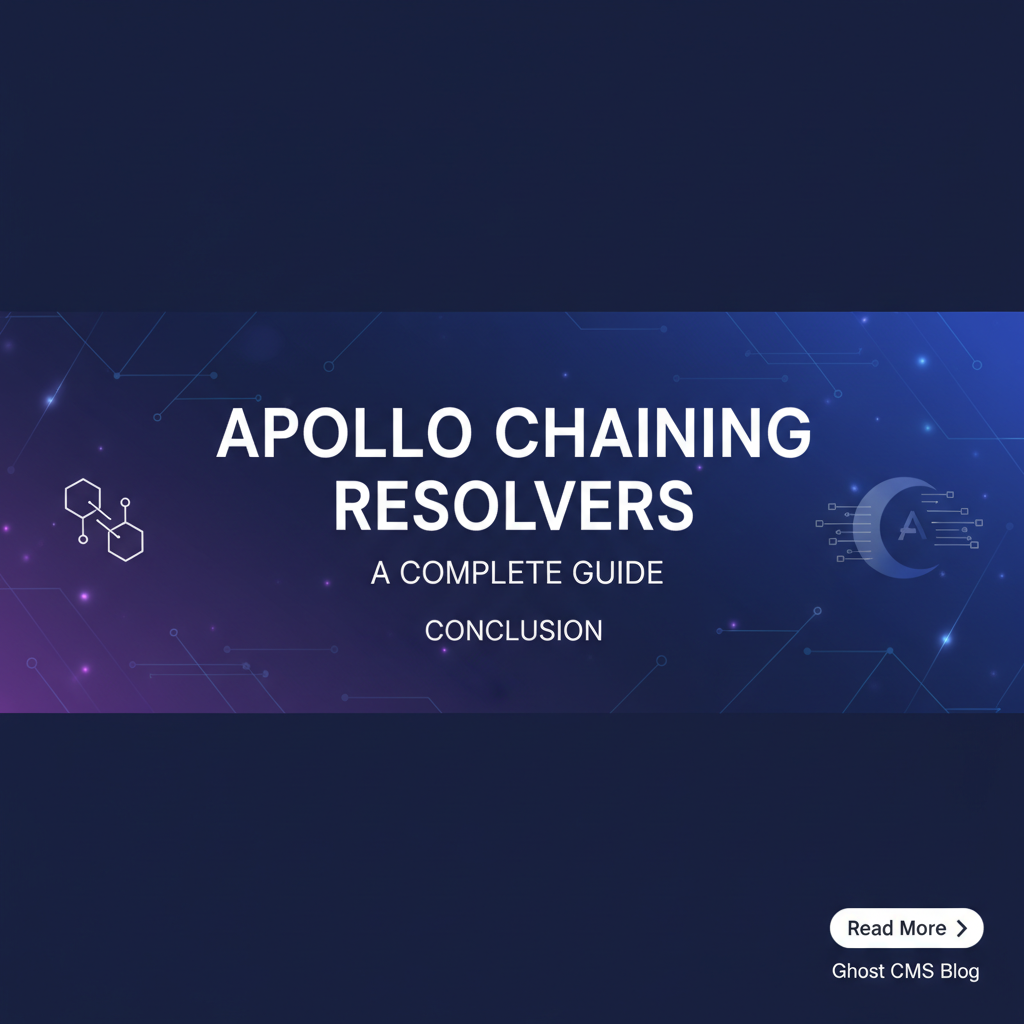 APOLLO CHAINING RESOLVERS

A COMPLETE GUIDE

CONCLUSION

A

Read More

Ghost CMS Blog